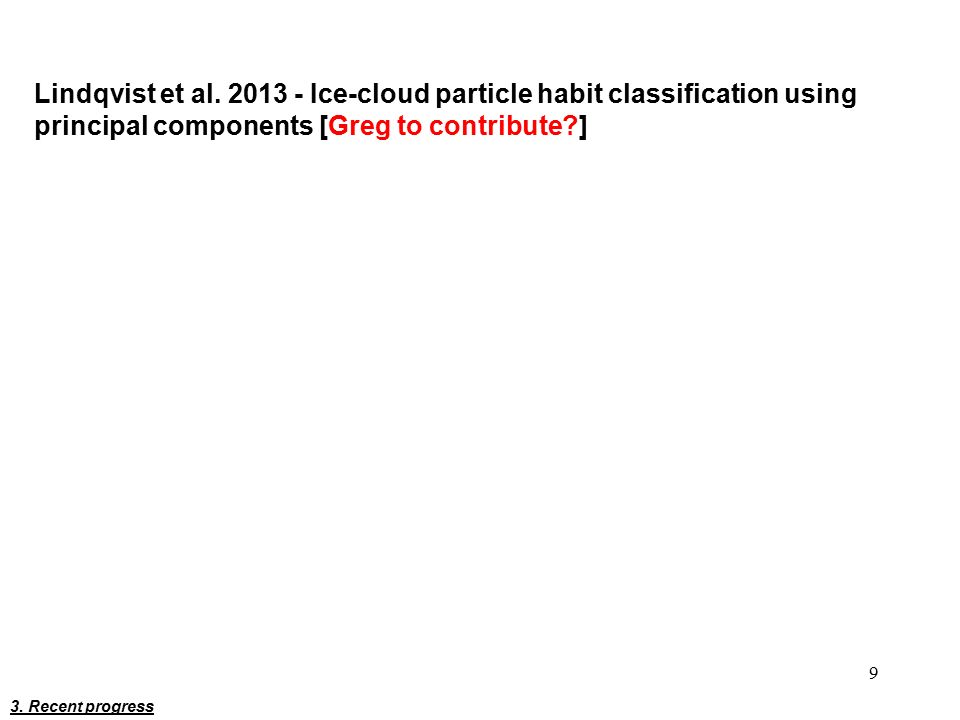 Lindqvist et al. 2013 - Ice-cloud particle habit classification using principal components [Greg to contribute?]

9

3. Recent progress